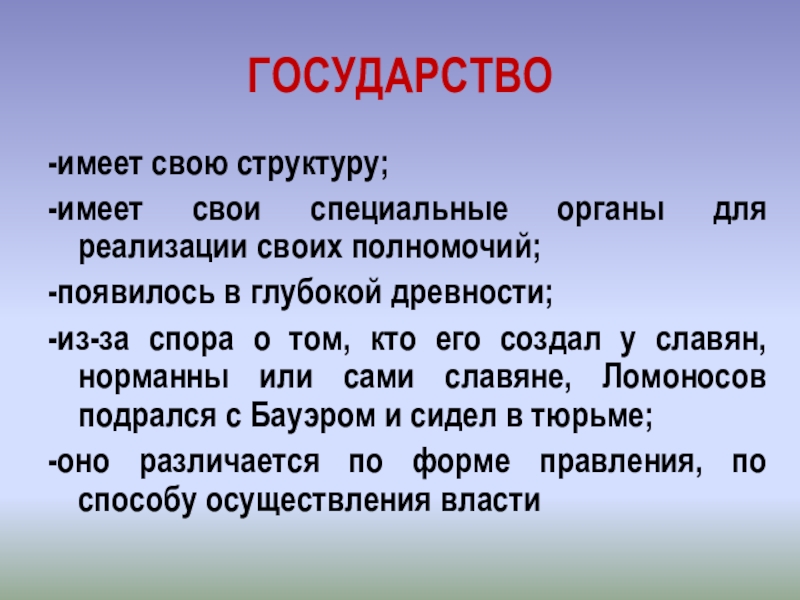 ГОСУДАРСТВО

-имеет свою структуру;

-имеет свои специальные органы для реализации своих полномочий;

-появилось в глубокой древности;

-из-за спора о том, кто его создал у славян, норманны или сами славяне, Ломоносов подрался с Бауэром и сидел в тюрьме;

-оно различается по форме правления, по способу осуществления власти